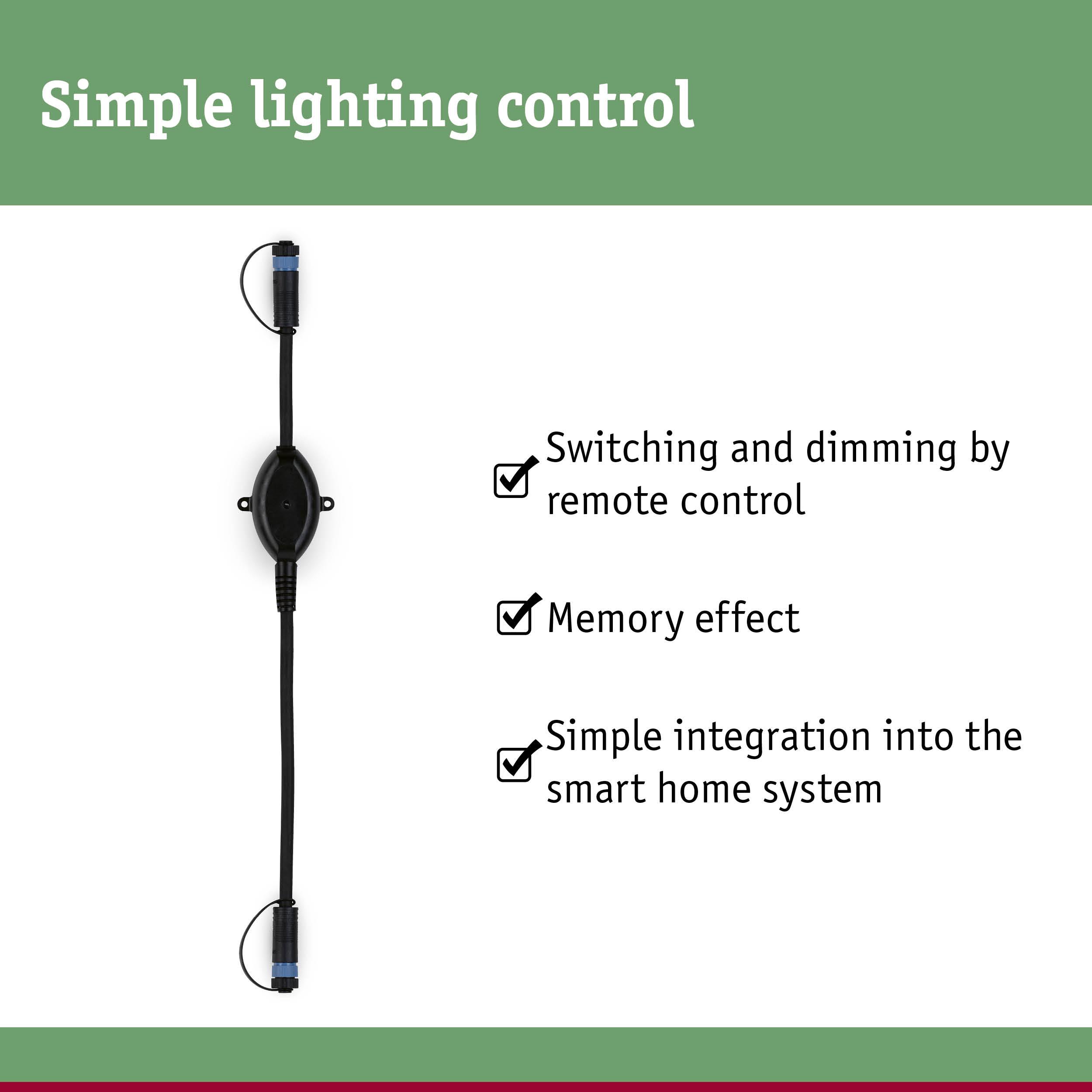 Simple lighting control

Switching and dimming by remote control

Memory effect

Simple integration into the smart home system